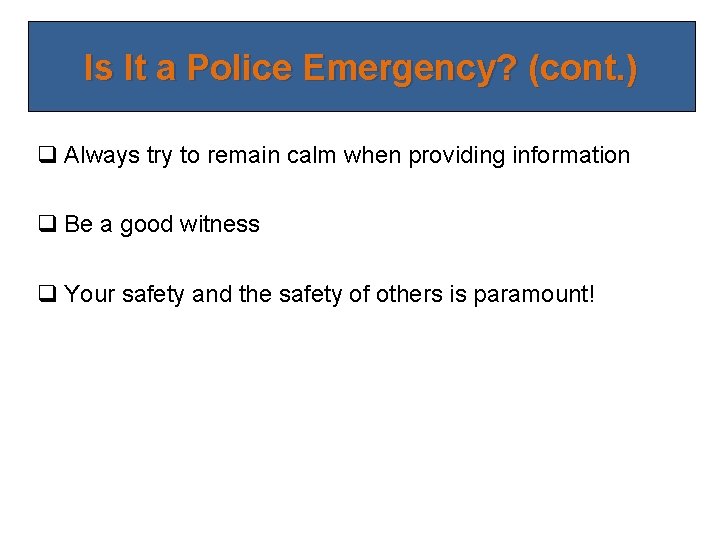 Is It a Police Emergency? (cont.)

❑ Always try to remain calm when providing information

❑ Be a good witness

❑ Your safety and the safety of others is paramount!